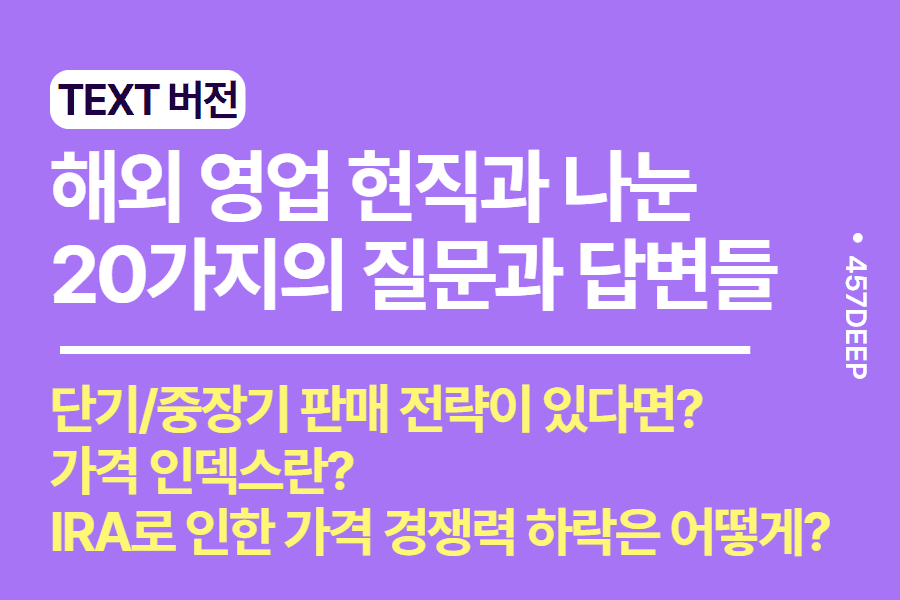 TEXT 버전

해외 영업 현직과 나눈 20가지의 질문과 답변들

단기/중장기 판매 전략이 있다면?
가격 인덱스란?
IRA로 인한 가격 경쟁력 하락은 어떻게?

• 457DEEP